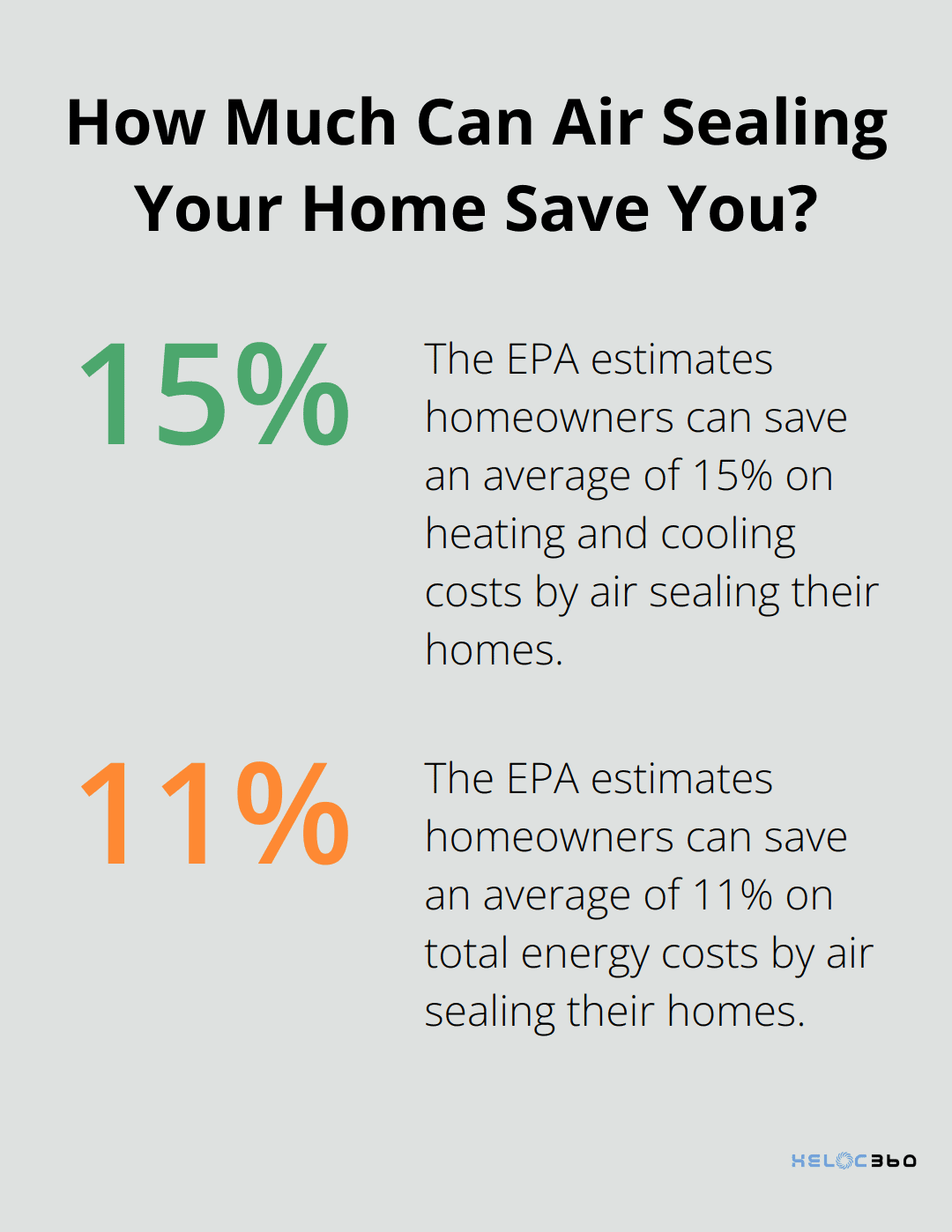 How Much Can Air Sealing Your Home Save You?

15%

The EPA estimates homeowners can save an average of 15% on heating and cooling costs by air sealing their homes.

11%

The EPA estimates homeowners can save an average of 11% on total energy costs by air sealing their homes.

HELOC360